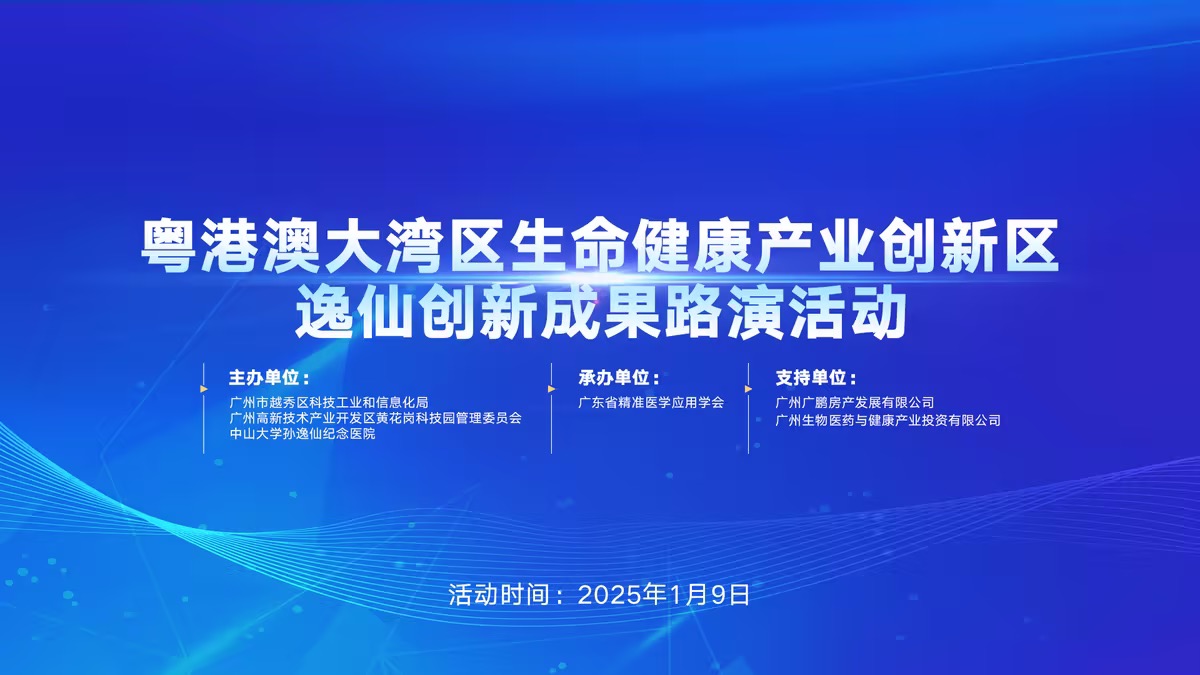 粤港澳大湾区生命健康产业创新区
逸仙创新成果路演活动

主办单位：
广州市越秀区科技工业和信息化局
广州高新技术产业开发区黄花岗科技园管理委员会
中山大学孙逸仙纪念医院

承办单位：
广东省精准医学应用学会

支持单位：
广州广鹏房产发展有限公司
广州生物医药与健康产业投资有限公司

活动时间：2025年1月9日